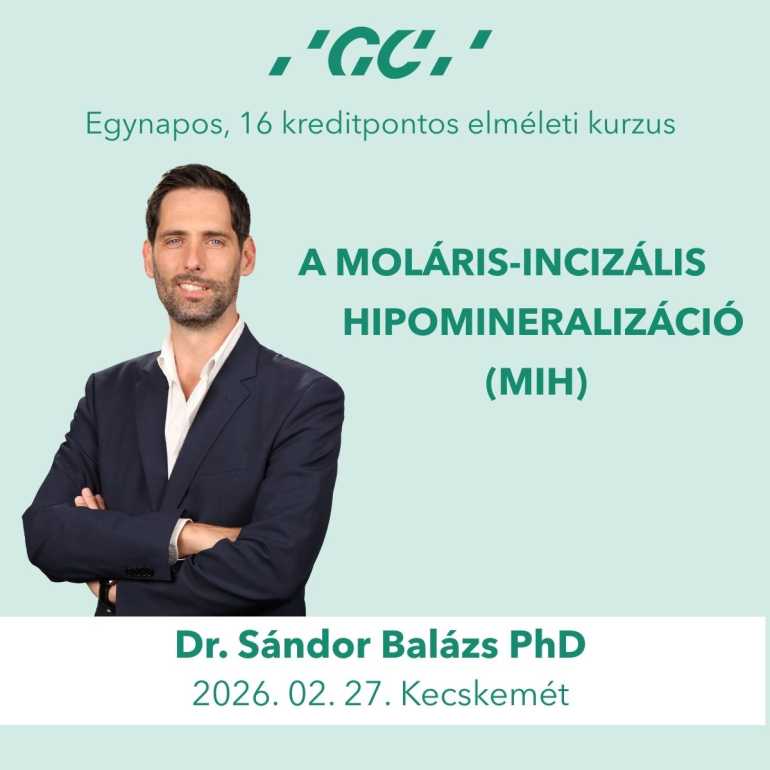 GC

Egynapos, 16 kreditpontos elméleti kurzus

A MOLÁRIS-INCIZÁLIS HIPOMINERALIZÁCIÓ (MIH)

Dr. Sándor Balázs PhD
2026. 02. 27. Kecskemét